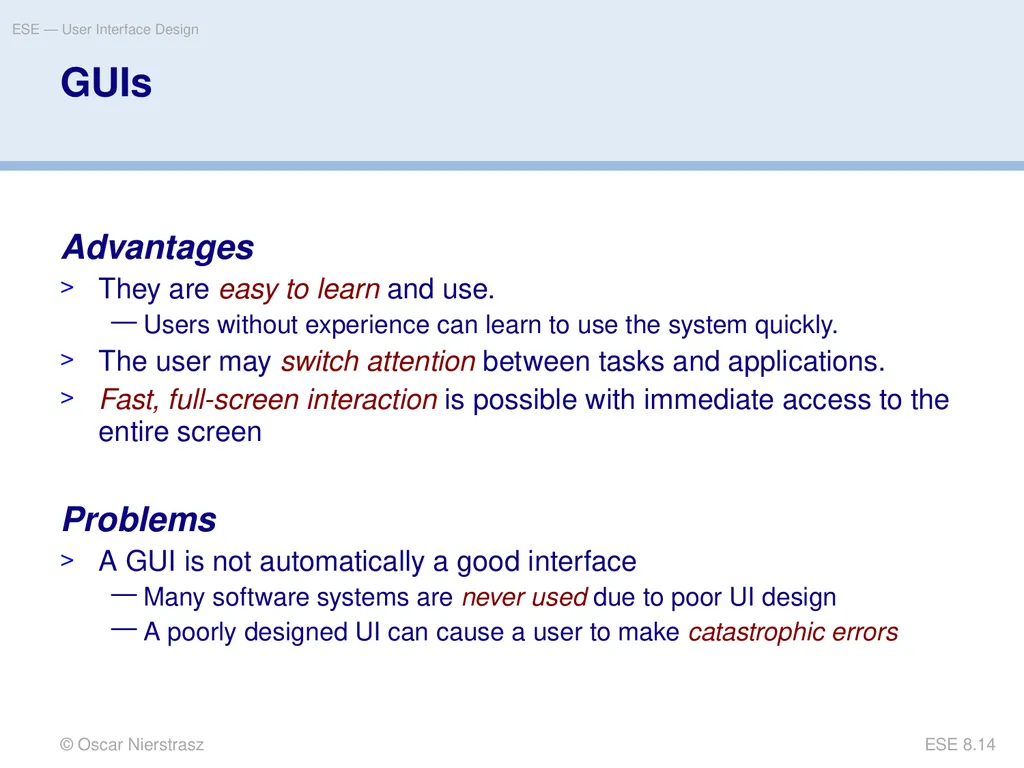 ESE — User Interface Design

GUIs

Advantages

> They are easy to learn and use.

— Users without experience can learn to use the system quickly.

> The user may switch attention between tasks and applications.

> Fast, full-screen interaction is possible with immediate access to the entire screen

Problems

> A GUI is not automatically a good interface

— Many software systems are never used due to poor UI design

— A poorly designed UI can cause a user to make catastrophic errors

© Oscar Nierstrasz

ESE 8.14